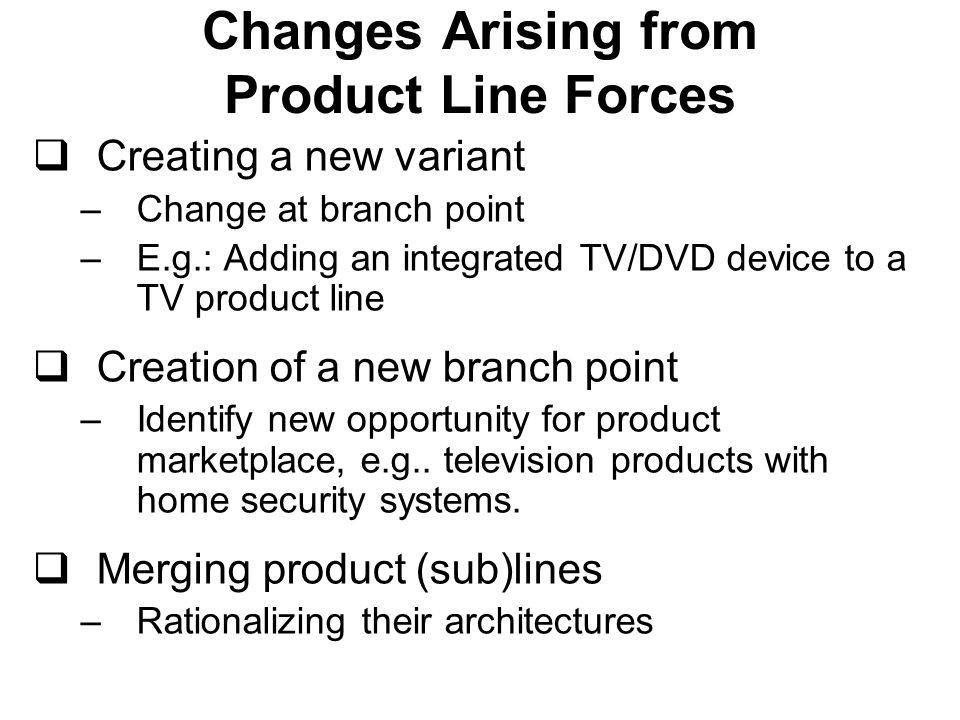 Changes Arising from Product Line Forces

❑ Creating a new variant
– Change at branch point
– E.g.: Adding an integrated TV/DVD device to a TV product line

❑ Creation of a new branch point
– Identify new opportunity for product marketplace, e.g.. television products with home security systems.

❑ Merging product (sub)lines
– Rationalizing their architectures